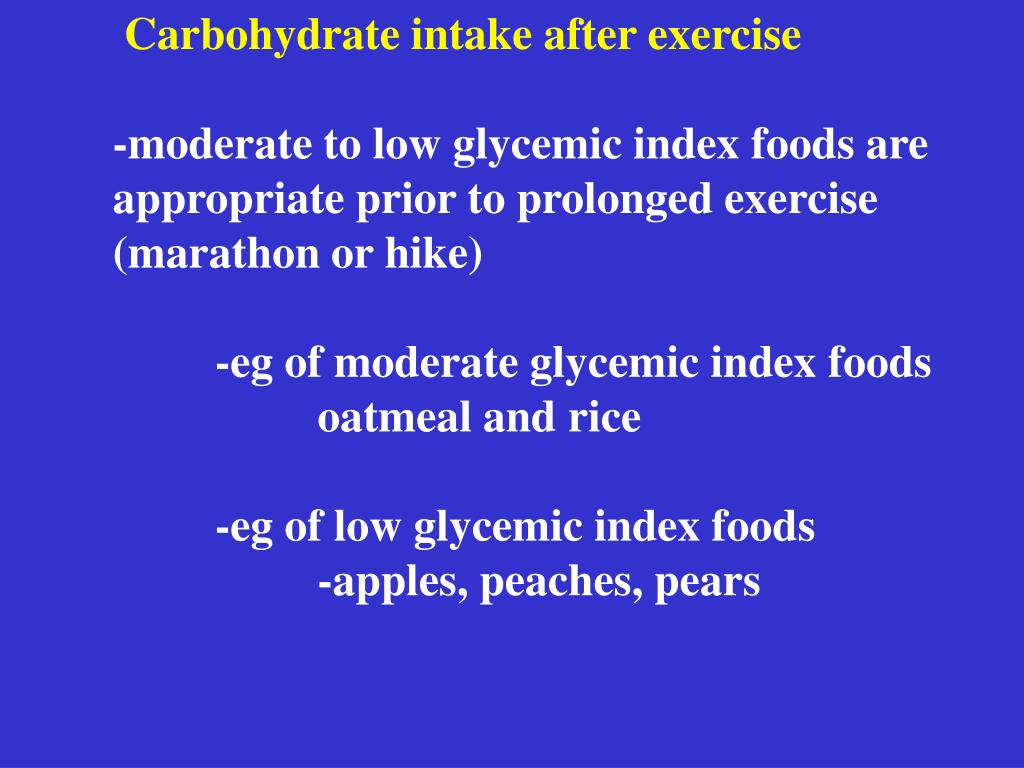 Carbohydrate intake after exercise

-moderate to low glycemic index foods are appropriate prior to prolonged exercise (marathon or hike)

-eg of moderate glycemic index foods
oatmeal and rice

-eg of low glycemic index foods
-apples, peaches, pears